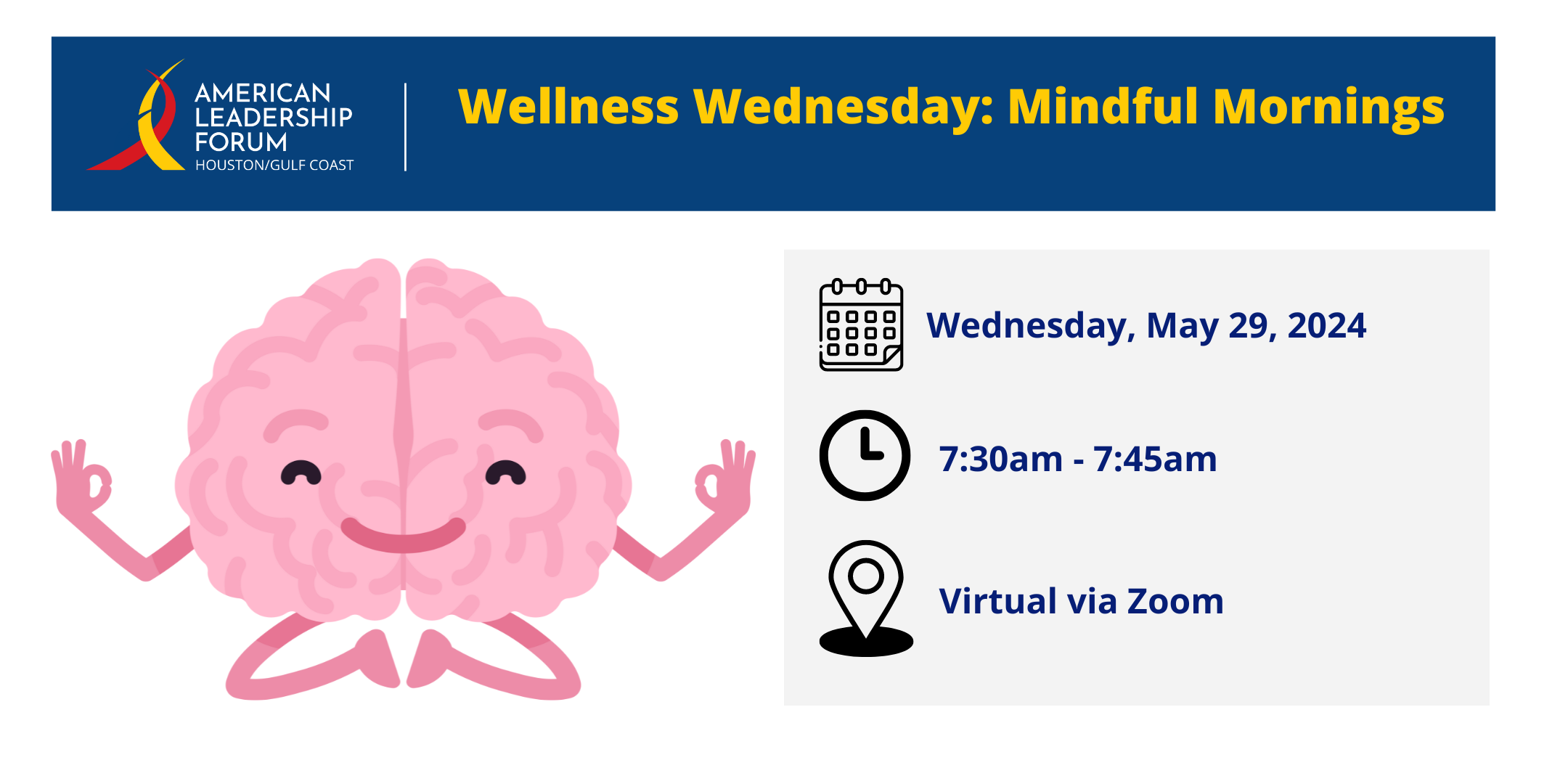 AMERICAN LEADERSHIP FORUM
HOUSTON/GULF COAST

Wellness Wednesday: Mindful Mornings

Wednesday, May 29, 2024

7:30am - 7:45am

Virtual via Zoom